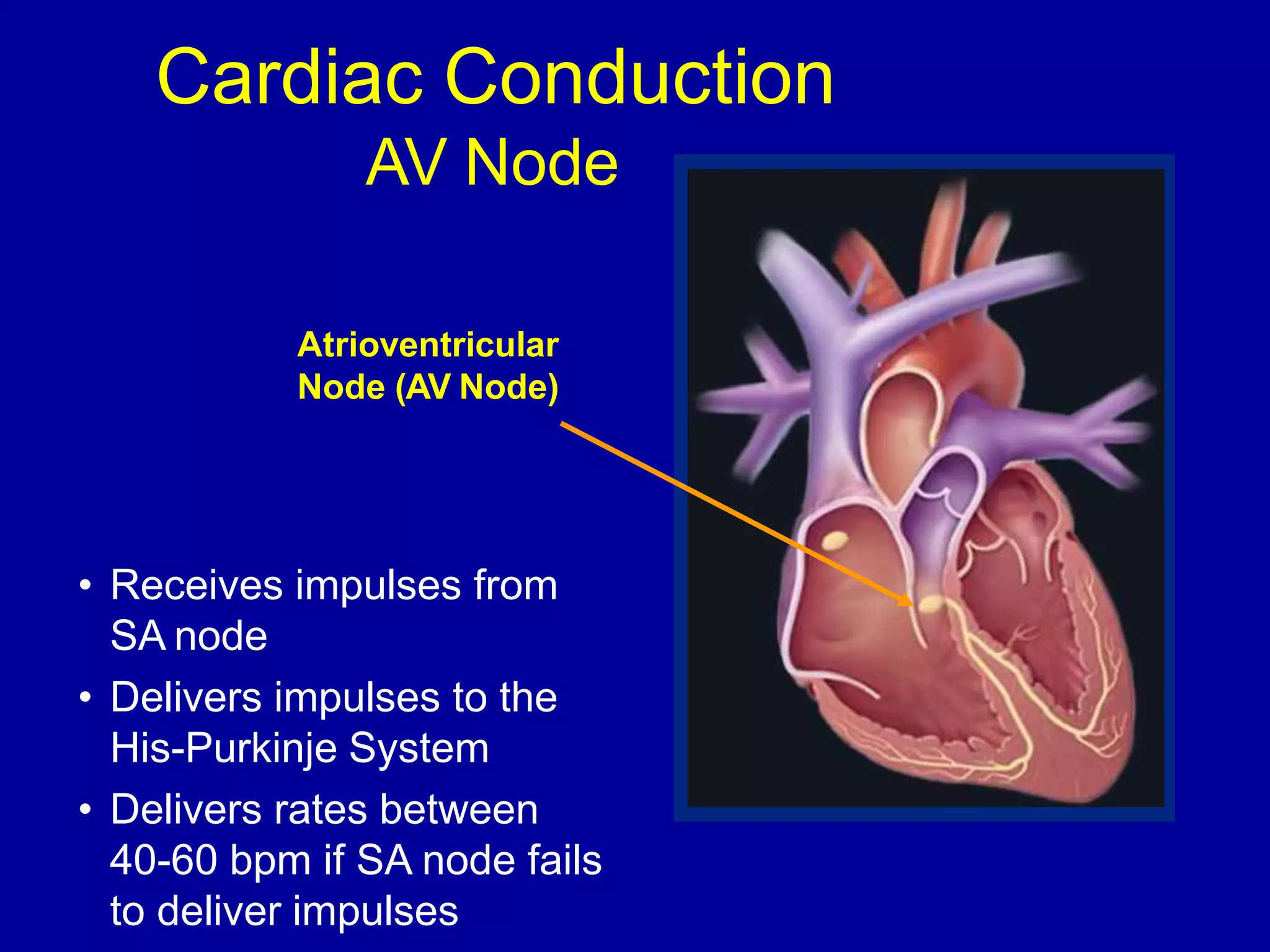 Cardiac Conduction
AV Node

Atrioventricular Node (AV Node)

• Receives impulses from SA node
• Delivers impulses to the His-Purkinje System
• Delivers rates between 40-60 bpm if SA node fails to deliver impulses